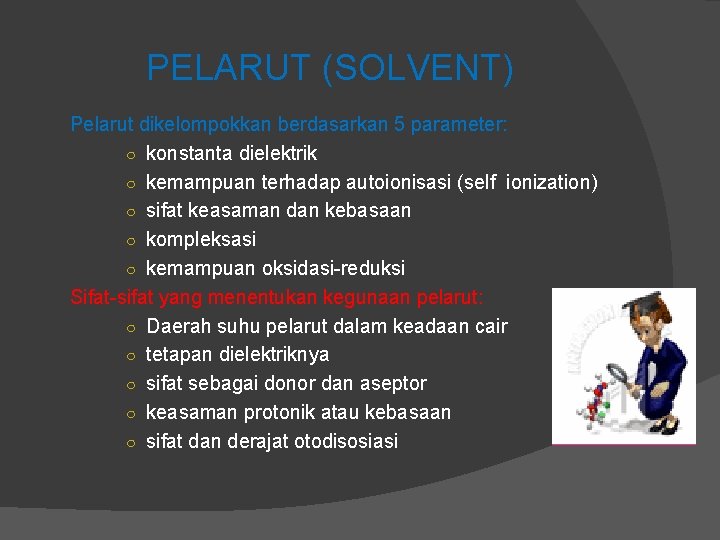 PELARUT (SOLVENT)

Pelarut dikelompokkan berdasarkan 5 parameter:

○ konstanta dielektrik
○ kemampuan terhadap autoionisasi (self ionization)
○ sifat keasaman dan kebasaan
○ kompleksasi
○ kemampuan oksidasi-reduksi

Sifat-sifat yang menentukan kegunaan pelarut:

○ Daerah suhu pelarut dalam keadaan cair
○ tetapan dielektriknya
○ sifat sebagai donor dan aseptor
○ keasaman protonik atau kebasaan
○ sifat dan derajat otodisosiasi